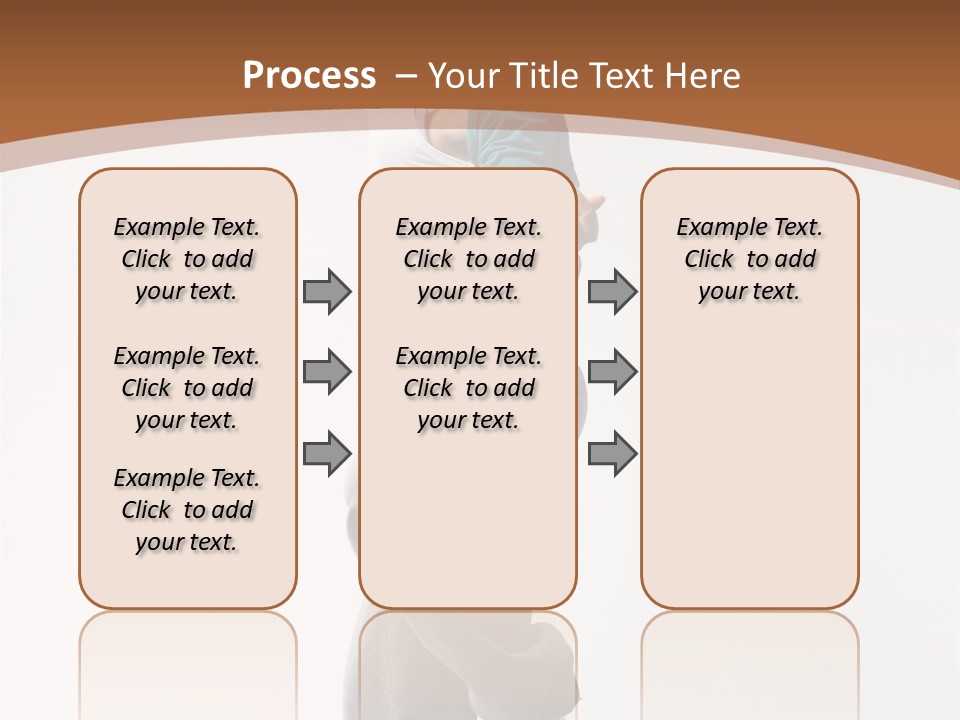 Process – Your Title Text Here

Example Text. Click to add your text.

Example Text. Click to add your text.

Example Text. Click to add your text.

Example Text. Click to add your text.

Example Text. Click to add your text.

Example Text. Click to add your text.